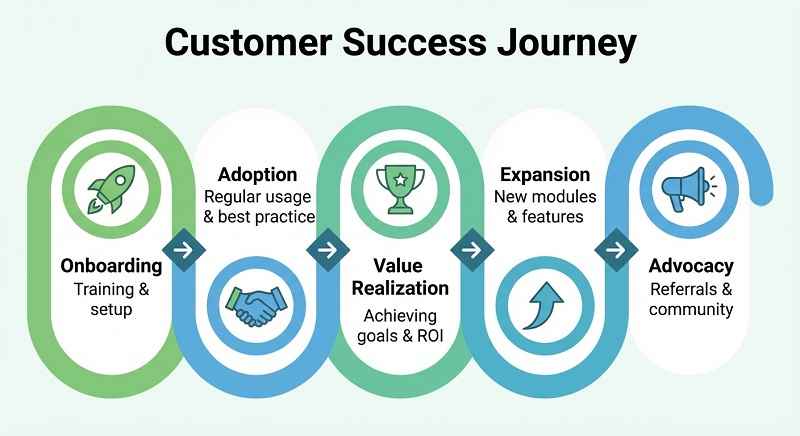 Customer Success Journey

Onboarding
Training & setup

Adoption
Regular usage & best practice

Value Realization
Achieving goals & ROI

Expansion
New modules & features

Advocacy
Referrals & community